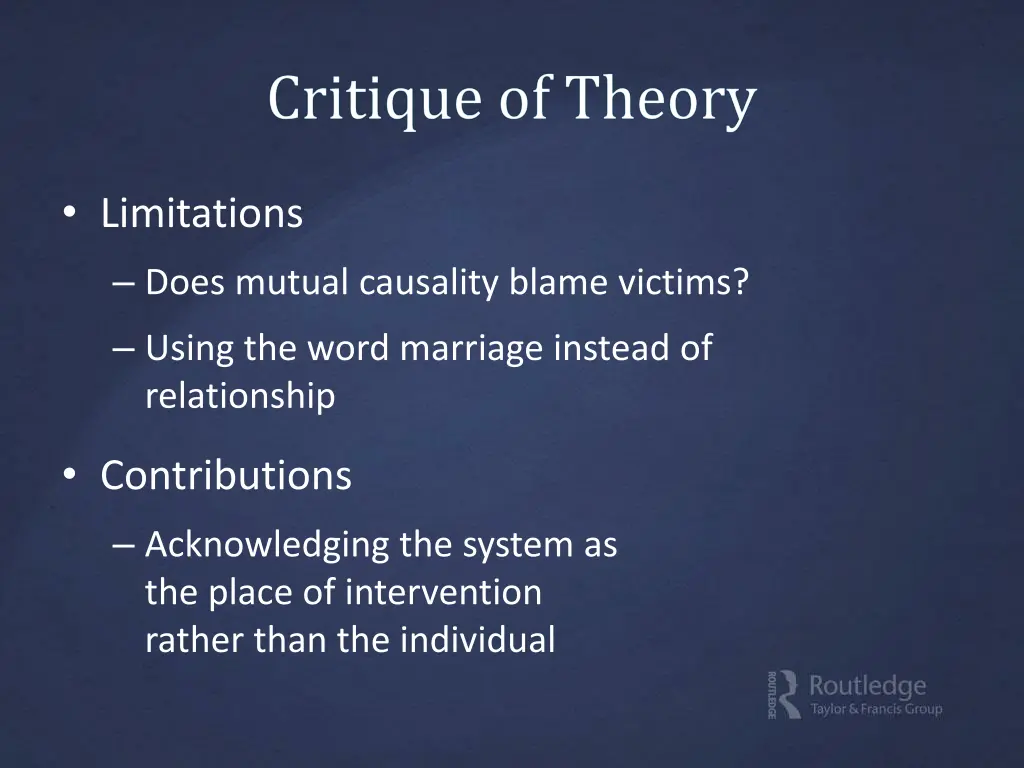 Critique of Theory

• Limitations
– Does mutual causality blame victims?
– Using the word marriage instead of relationship

• Contributions
– Acknowledging the system as the place of intervention rather than the individual

ROUTLEDGE
Routledge
Taylor & Francis Group